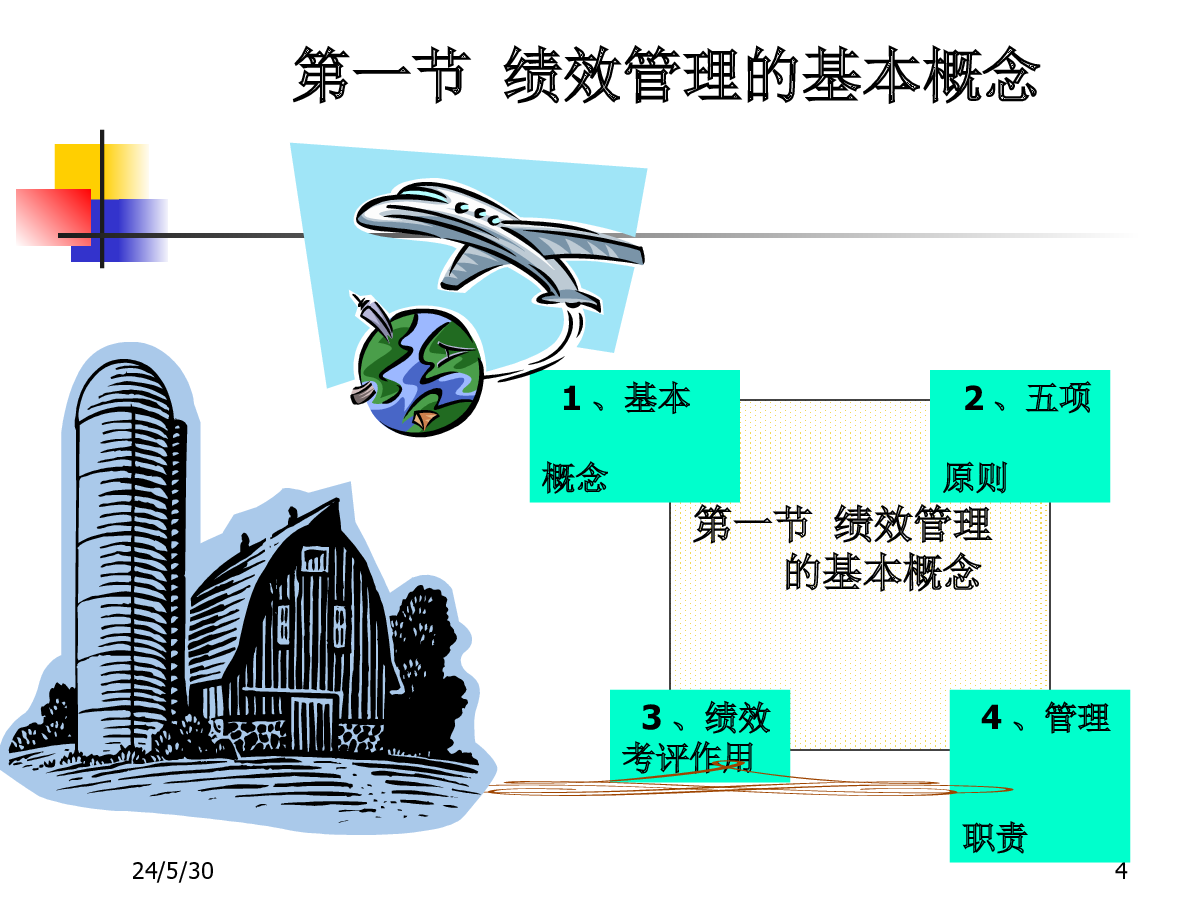 第一节 绩效管理的基本概念

1、基本

概念

2、五项

原则

第一节 绩效管理的基本概念

3、绩效考评作用

4、管理

职责

24/5/30

4